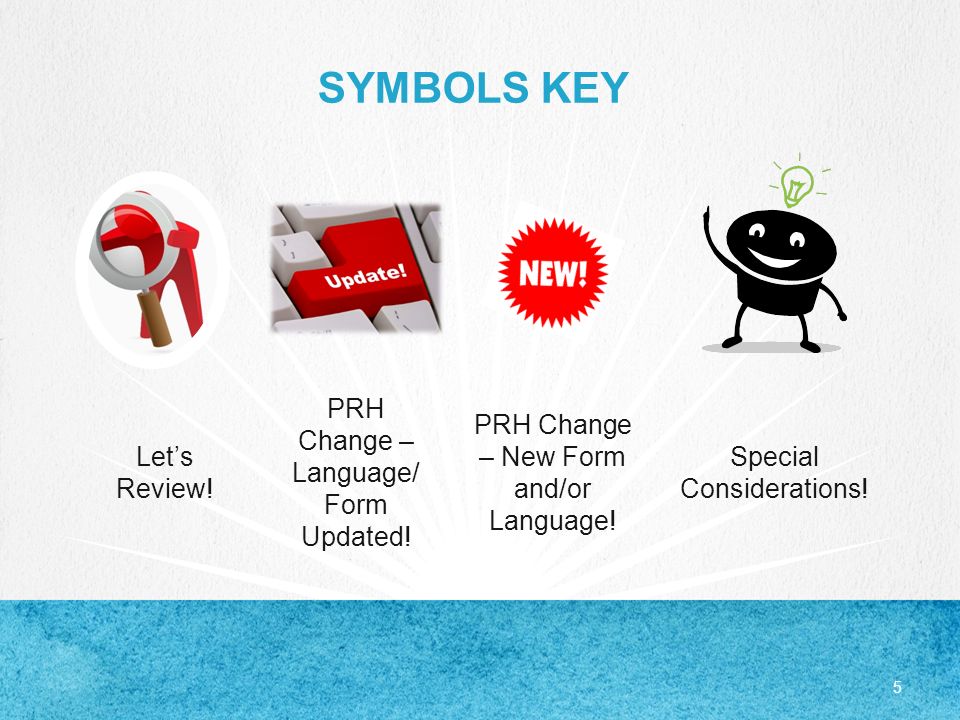 SYMBOLS KEY

Update!

NEW!

Let's Review!

PRH Change – Language/ Form Updated!

PRH Change – New Form and/or Language!

Special Considerations!

5